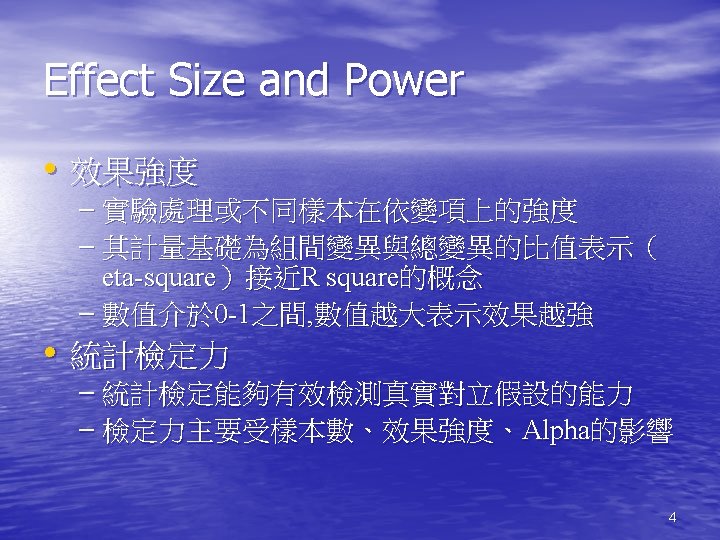 Effect Size and Power

• 效果強度
– 實驗處理或不同樣本在依變項上的強度
– 其計量基礎為組間變異與總變異的比值表示（eta-square）接近R square的概念
– 數值介於0-1之間,數值越大表示效果越強

• 統計檢定力
– 統計檢定能夠有效檢測真實對立假設的能力
– 檢定力主要受樣本數、效果強度、Alpha的影響

4